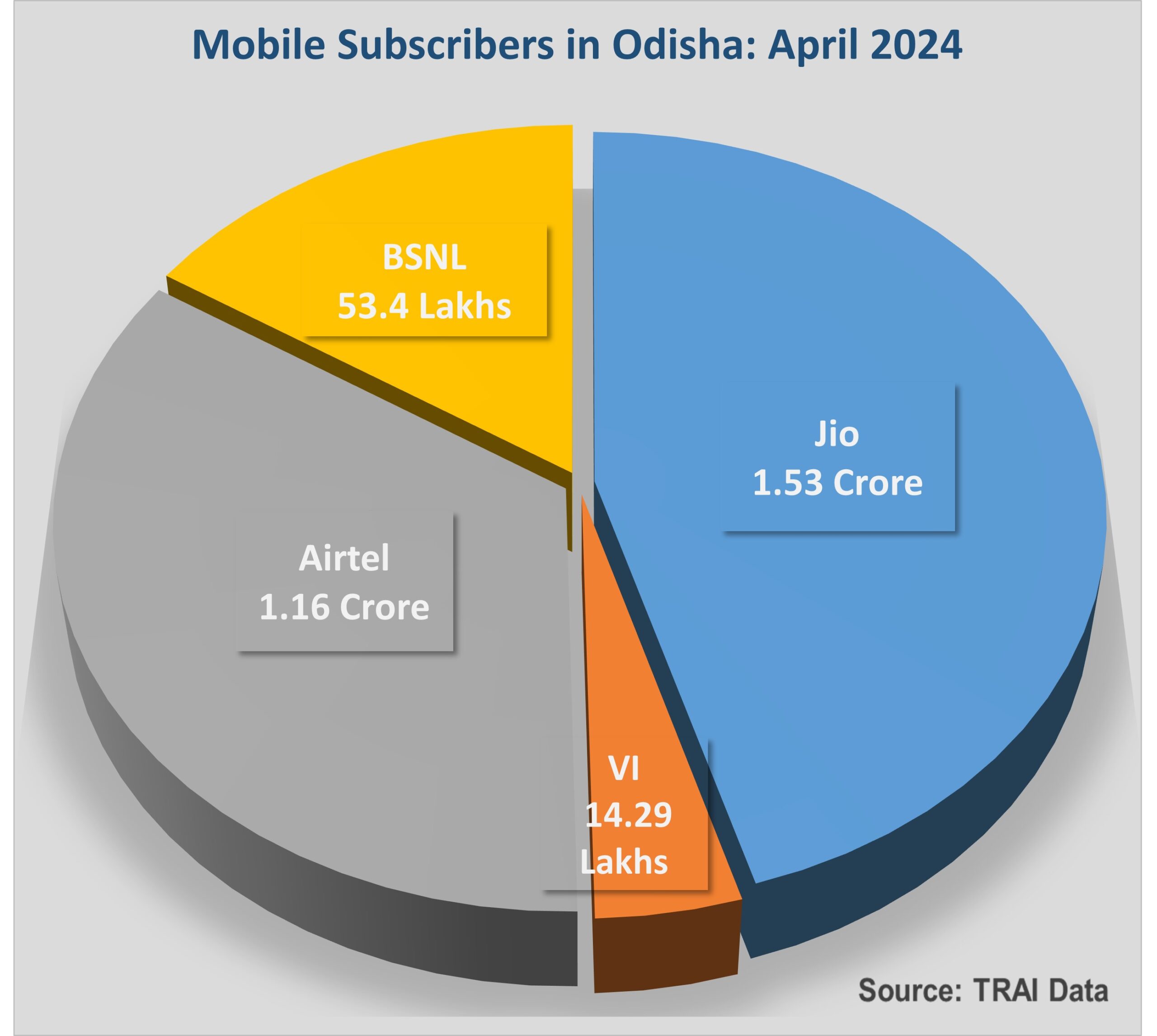 Mobile Subscribers in Odisha: April 2024

BSNL
53.4 Lakhs

Jio
1.53 Crore

Airtel
1.16 Crore

VI
14.29
Lakhs

Source: TRAI Data